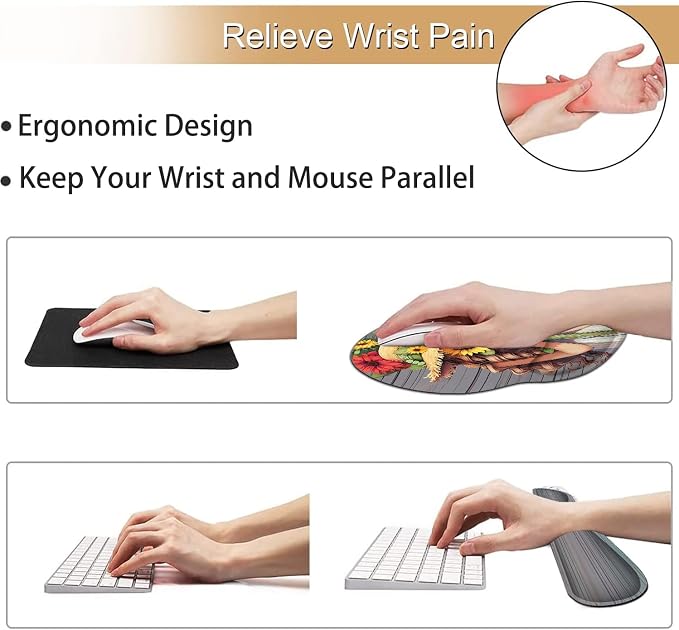 Relieve Wrist Pain

• Ergonomic Design

• Keep Your Wrist and Mouse Parallel